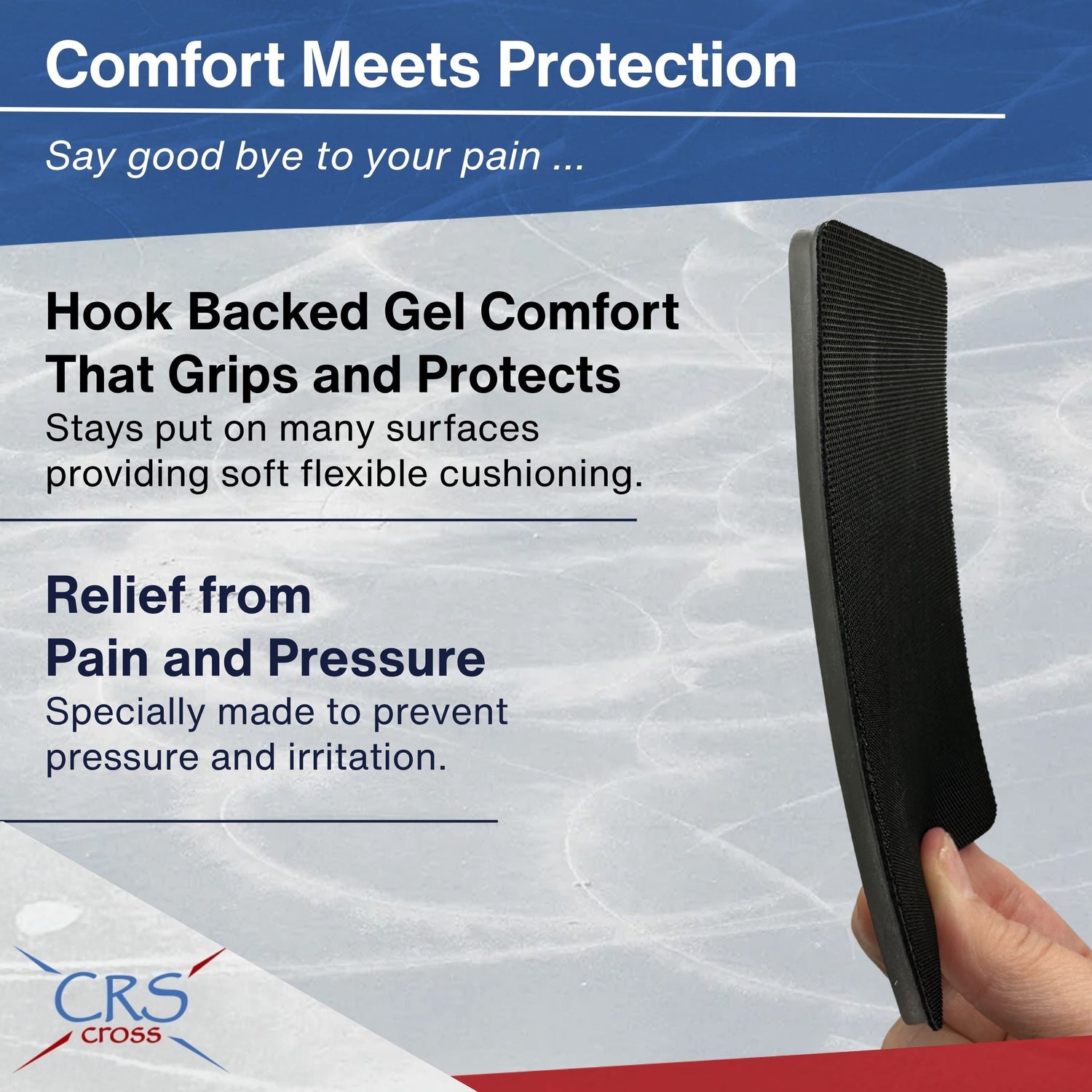 Comfort Meets Protection

Say good bye to your pain ...

Hook Backed Gel Comfort That Grips and Protects
Stays put on many surfaces providing soft flexible cushioning.

Relief from Pain and Pressure
Specially made to prevent pressure and irritation.

CRS cross